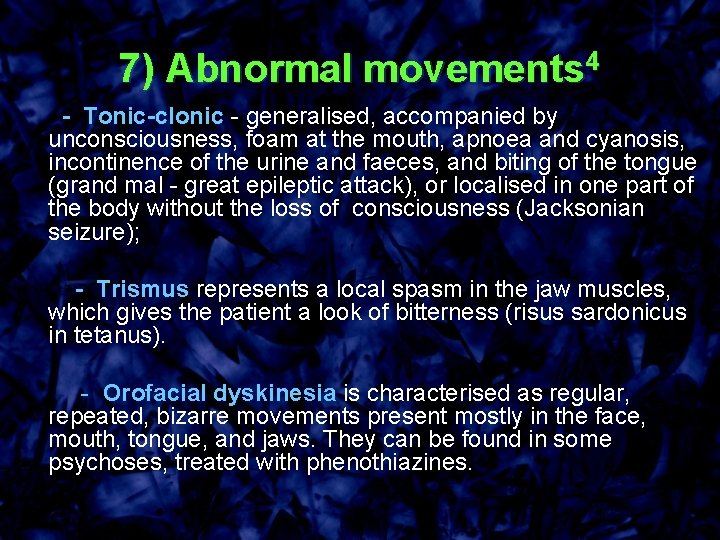 7) Abnormal movements$^4$

- Tonic-clonic - generalised, accompanied by unconsciousness, foam at the mouth, apnoea and cyanosis, incontinence of the urine and faeces, and biting of the tongue (grand mal - great epileptic attack), or localised in one part of the body without the loss of consciousness (Jacksonian seizure);

- Trismus represents a local spasm in the jaw muscles, which gives the patient a look of bitterness (risus sardonicus in tetanus).

- Orofacial dyskinesia is characterised as regular, repeated, bizarre movements present mostly in the face, mouth, tongue, and jaws. They can be found in some psychoses, treated with phenothiazines.